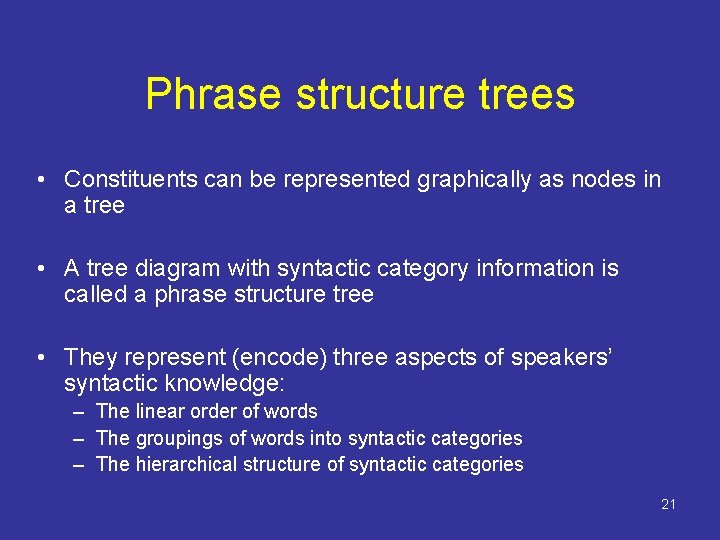 Phrase structure trees

• Constituents can be represented graphically as nodes in a tree

• A tree diagram with syntactic category information is called a phrase structure tree

• They represent (encode) three aspects of speakers' syntactic knowledge:
– The linear order of words
– The groupings of words into syntactic categories
– The hierarchical structure of syntactic categories

21